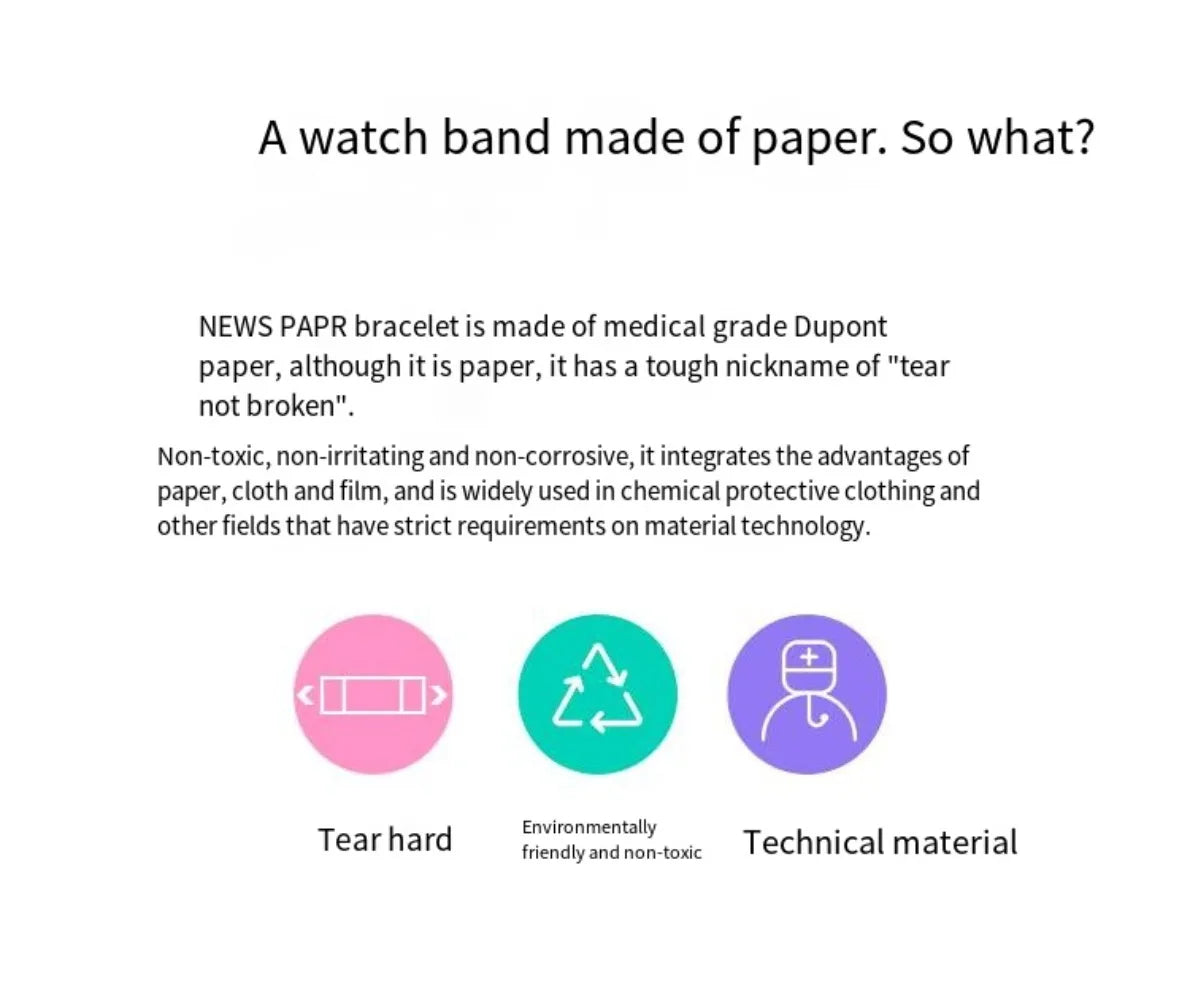 A watch band made of paper. So what?

NEWS PAPR bracelet is made of medical grade Dupont paper, although it is paper, it has a tough nickname of "tear not broken".

Non-toxic, non-irritating and non-corrosive, it integrates the advantages of paper, cloth and film, and is widely used in chemical protective clothing and other fields that have strict requirements on material technology.

Tear hard

Environmentally friendly and non-toxic

Technical material